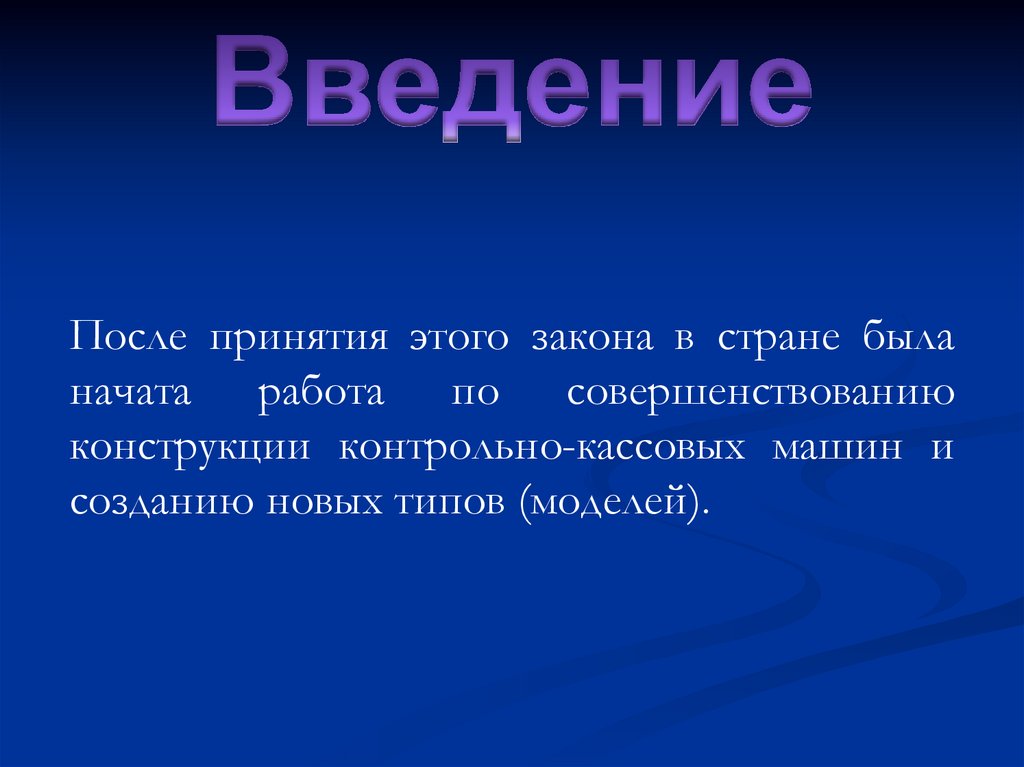 Введение

После принятия этого закона в стране была начата работа по совершенствованию конструкции контрольно-кассовых машин и созданию новых типов (моделей).